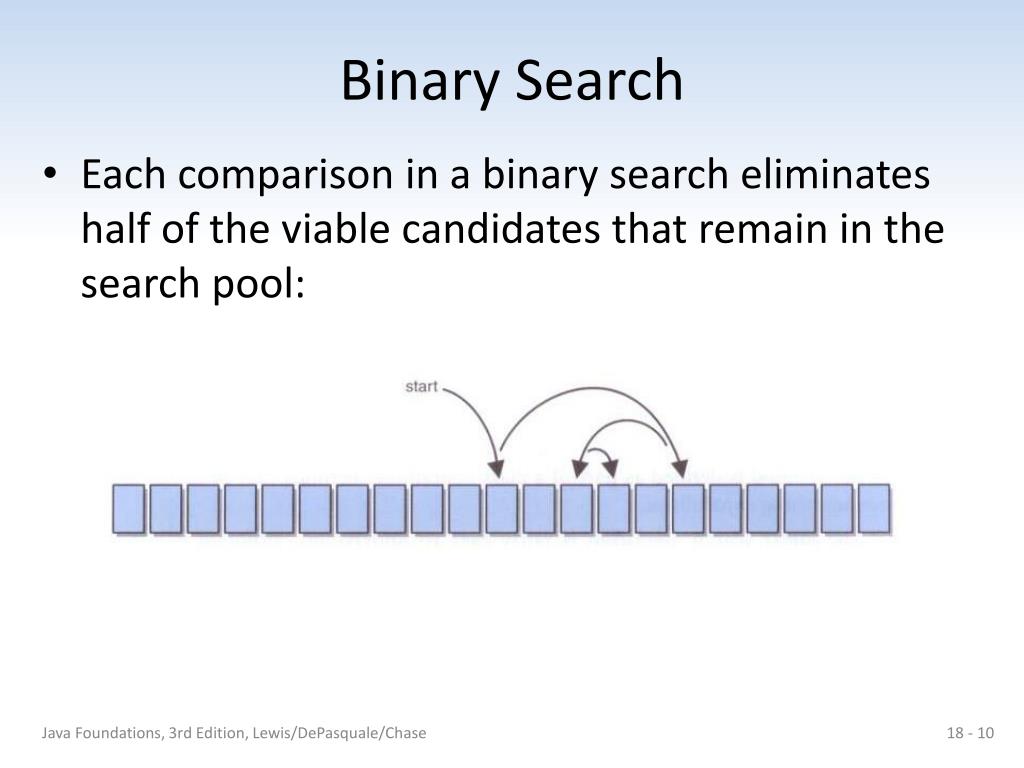 Binary Search

• Each comparison in a binary search eliminates half of the viable candidates that remain in the search pool:

start

Java Foundations, 3rd Edition, Lewis/DePasquale/Chase

18 - 10